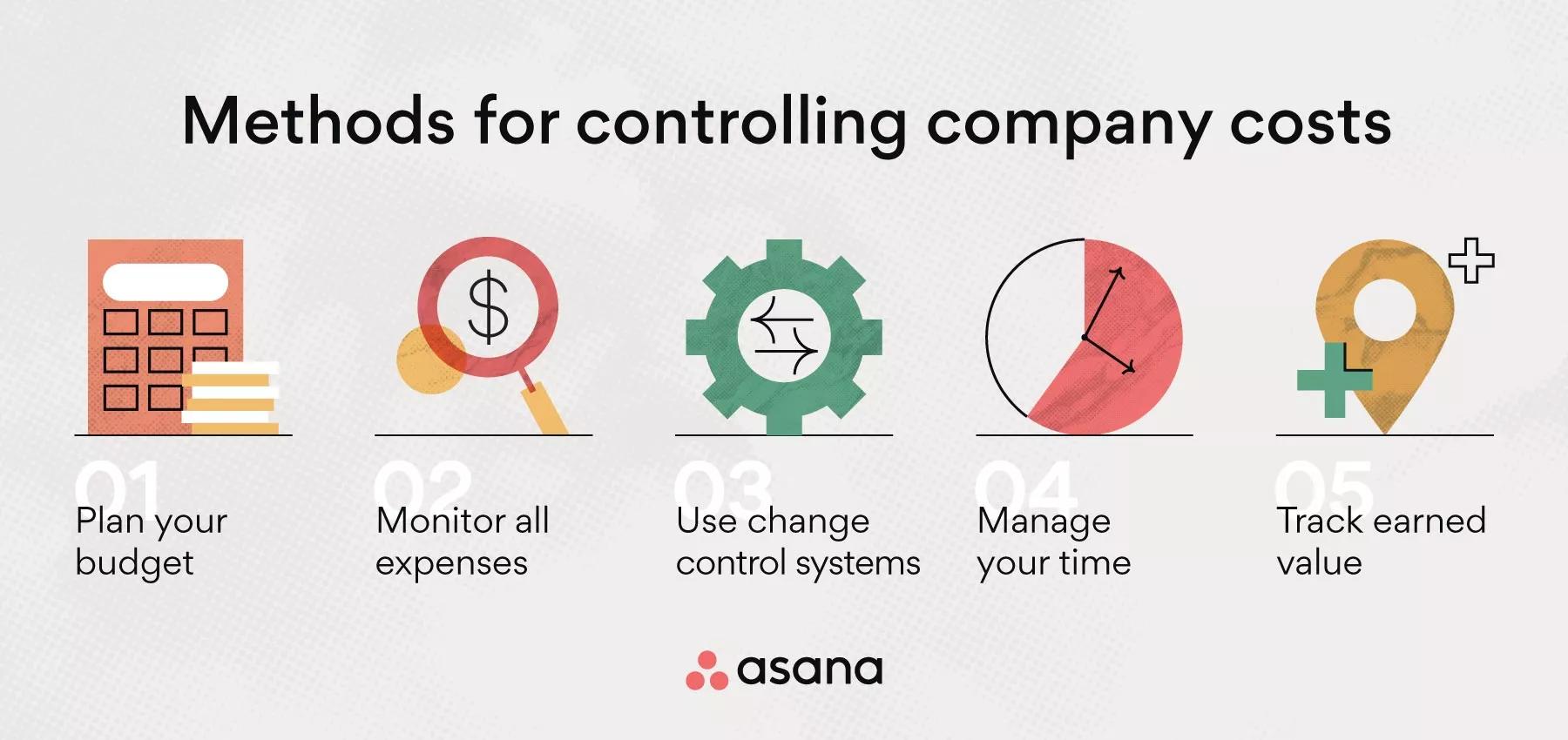 Methods for controlling company costs

$

01
Plan your budget

02
Monitor all expenses

03
Use change control systems

04
Manage your time

05
Track earned value

asana